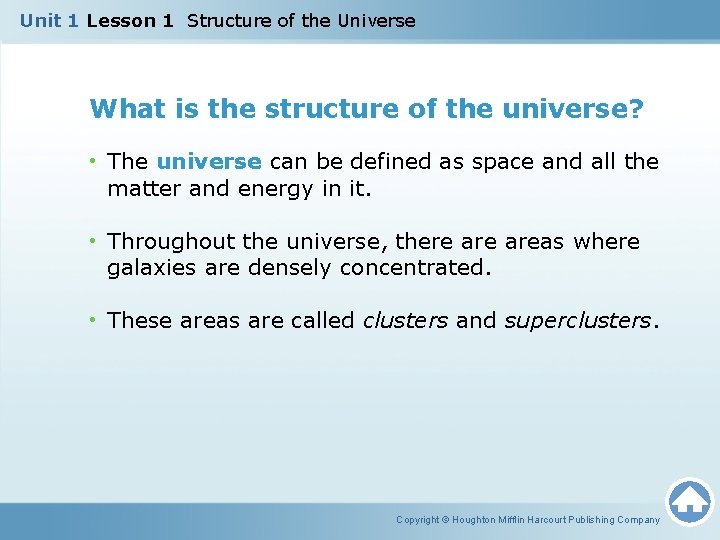 Unit 1 Lesson 1 Structure of the Universe

What is the structure of the universe?

• The universe can be defined as space and all the matter and energy in it.

• Throughout the universe, there are areas where galaxies are densely concentrated.

• These areas are called clusters and superclusters.

Copyright © Houghton Mifflin Harcourt Publishing Company